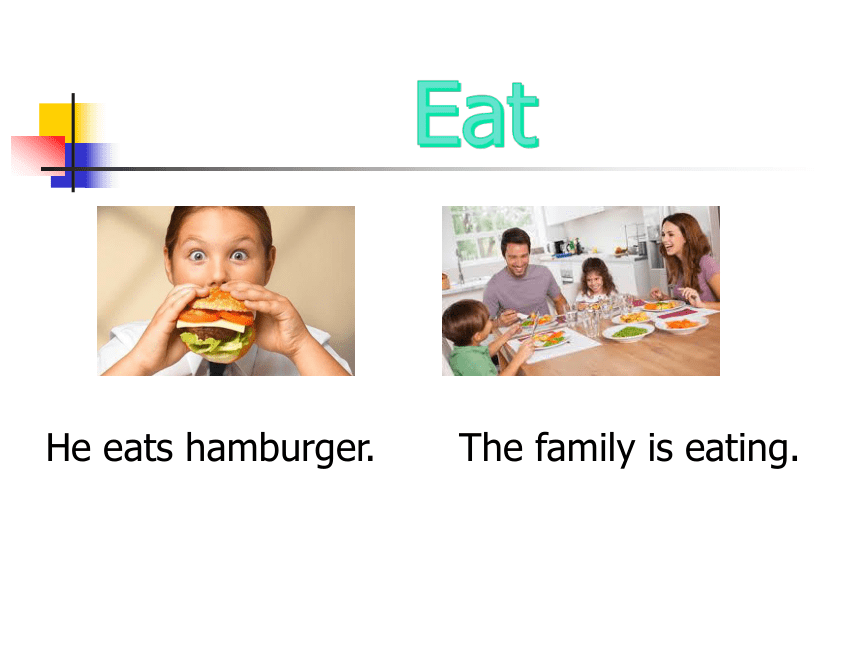 Eat

He eats hamburger.

The family is eating.